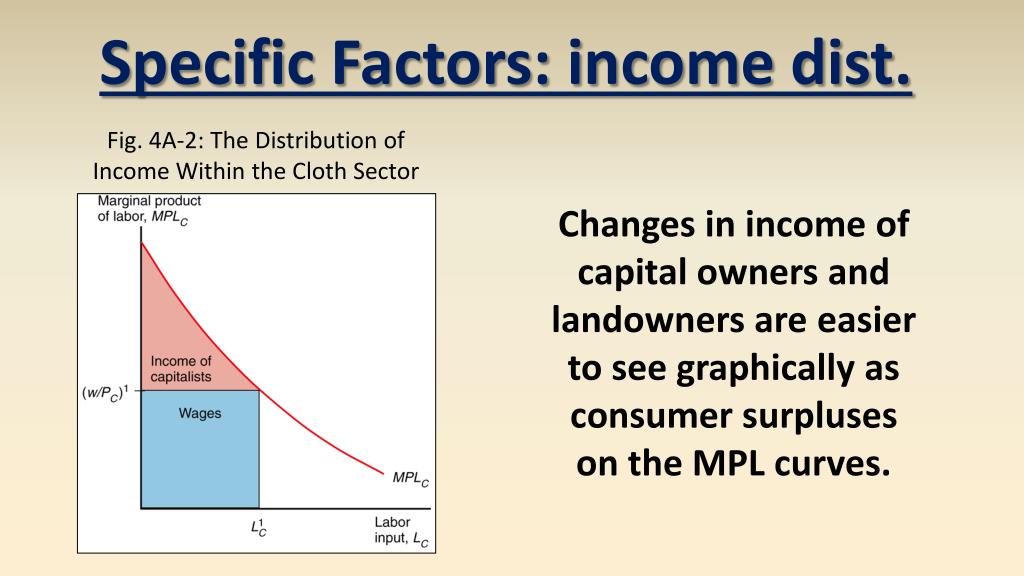 Specific Factors: income dist.

Fig. 4A-2: The Distribution of Income Within the Cloth Sector

Marginal product of labor, $MPL_C$

Income of capitalists

$(w/P_C)^1$

Wages

$MPL_C$

$L_C^1$

Labor input, $L_C$

Changes in income of capital owners and landowners are easier to see graphically as consumer surpluses on the MPL curves.